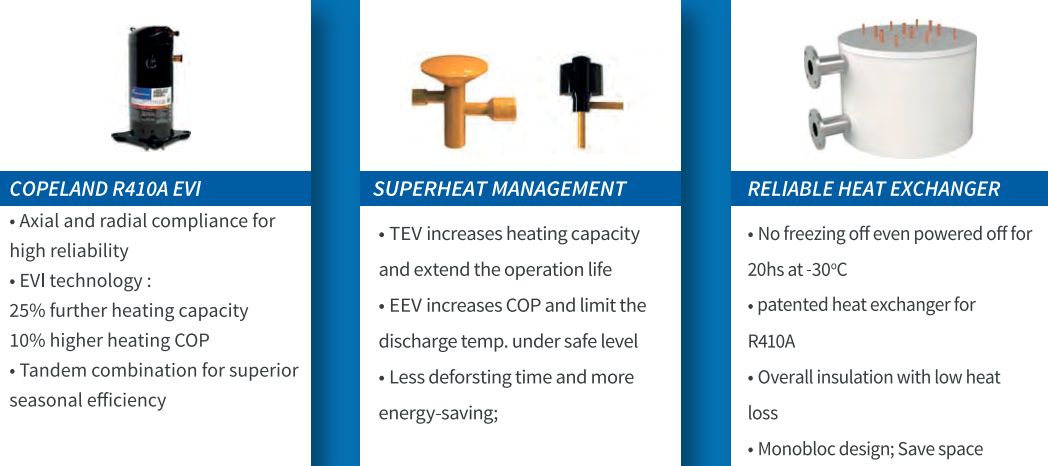 COPELAND R410A EVI

• Axial and radial compliance for high reliability
• EVI technology :
25% further heating capacity
10% higher heating COP
• Tandem combination for superior seasonal efficiency

SUPERHEAT MANAGEMENT

• TEV increases heating capacity and extend the operation life
• EEV increases COP and limit the discharge temp. under safe level
• Less deforsting time and more energy-saving;

RELIABLE HEAT EXCHANGER

• No freezing off even powered off for 20hs at -30°C
• patented heat exchanger for R410A
• Overall insulation with low heat loss
• Monobloc design; Save space